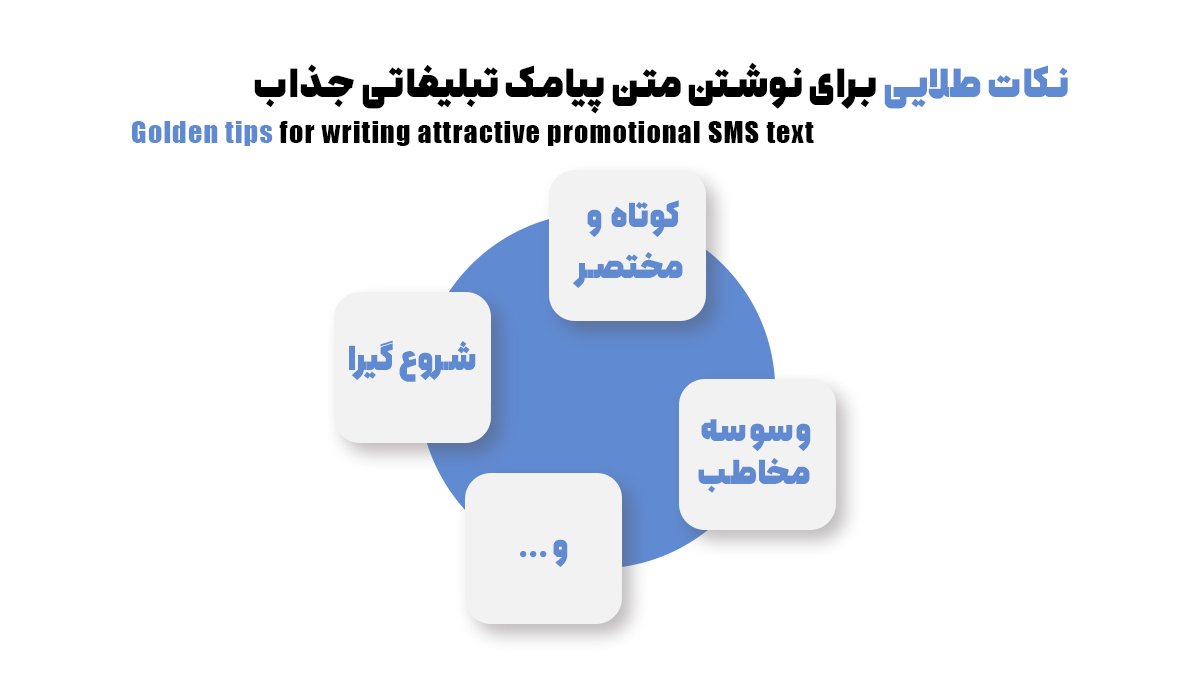 نکات طلایی برای نوشتن متن پیامک تبلیغاتی جذاب
Golden tips for writing attractive promotional SMS text

کوتاه و مختصر

شروع گیرا

وسوسه مخاطب

و ...